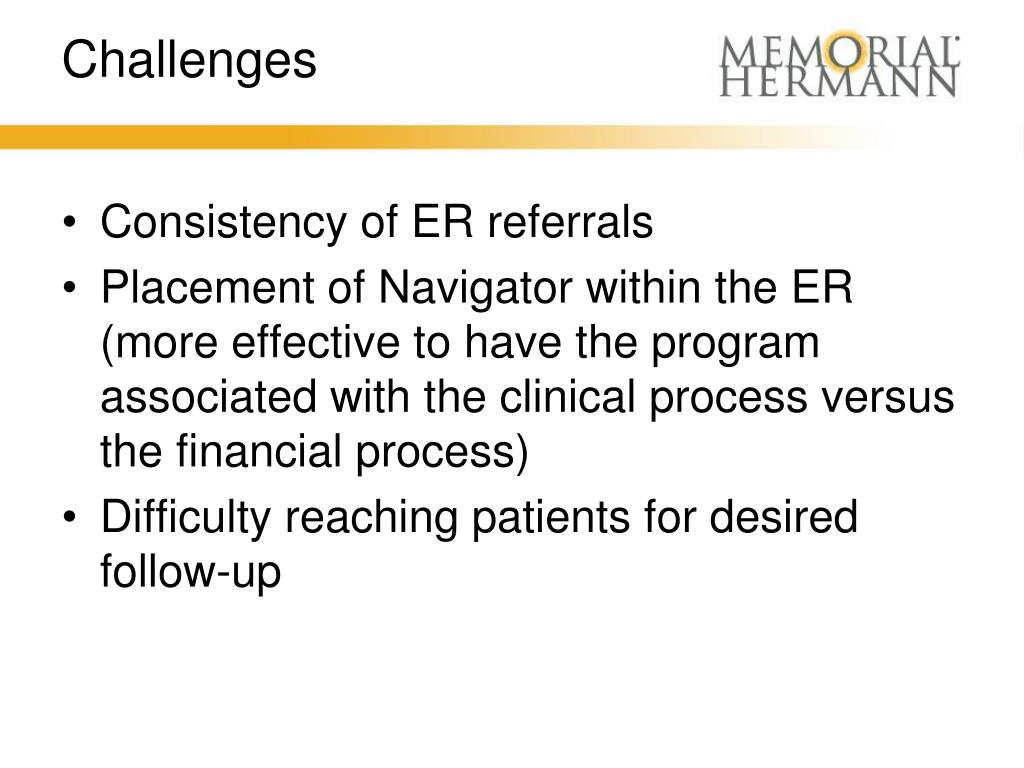 Challenges

MEMORIAL HERMANN

• Consistency of ER referrals
• Placement of Navigator within the ER (more effective to have the program associated with the clinical process versus the financial process)
• Difficulty reaching patients for desired follow-up